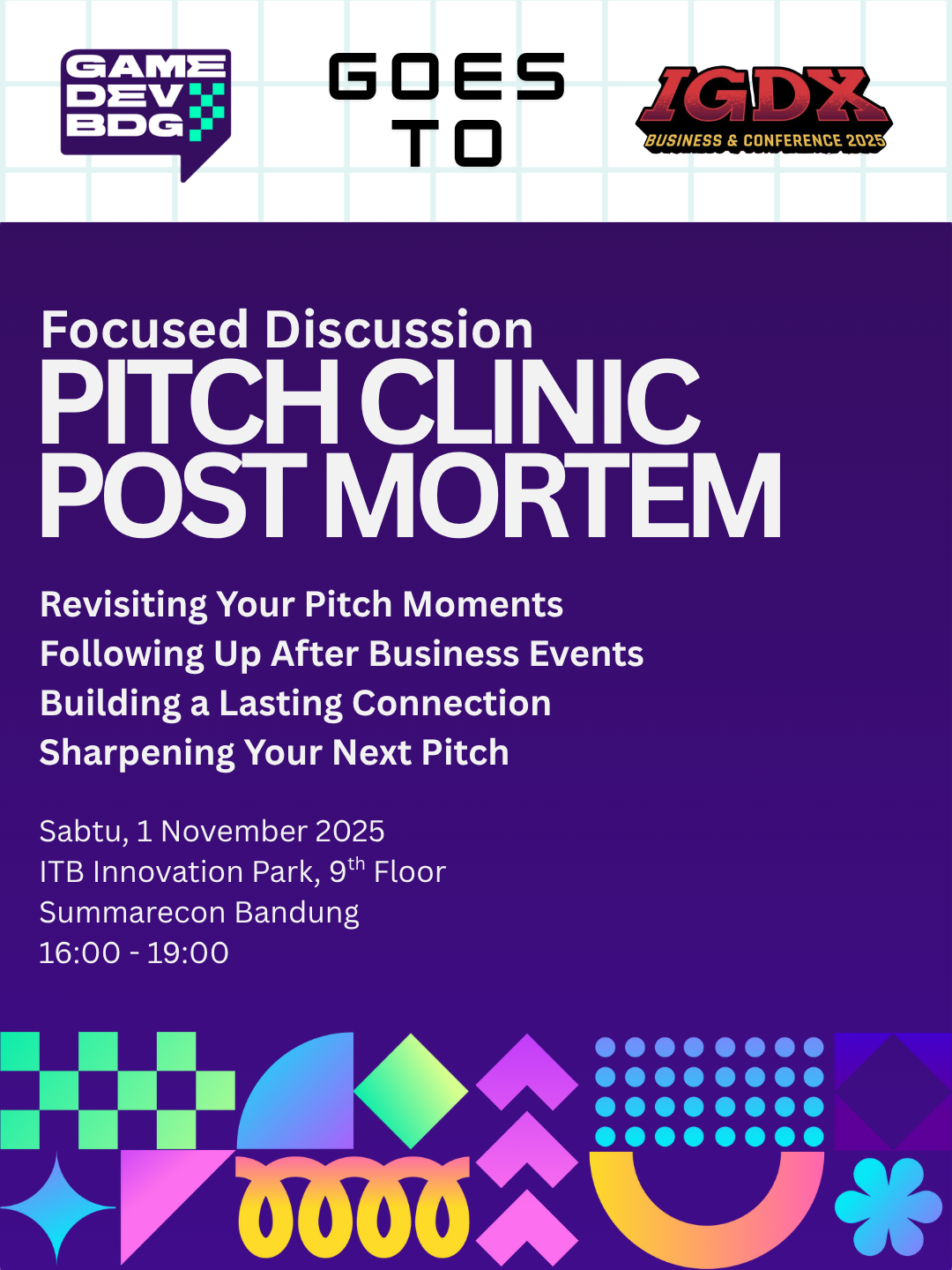 GAME DEV BDG

GOES TO

IGDX
BUSINESS & CONFERENCE 2025

Focused Discussion
PITCH CLINIC POST MORTEM

Revisiting Your Pitch Moments
Following Up After Business Events
Building a Lasting Connection
Sharpening Your Next Pitch

Sabtu, 1 November 2025
ITB Innovation Park, 9$^{th}$ Floor
Summarecon Bandung
16:00 - 19:00